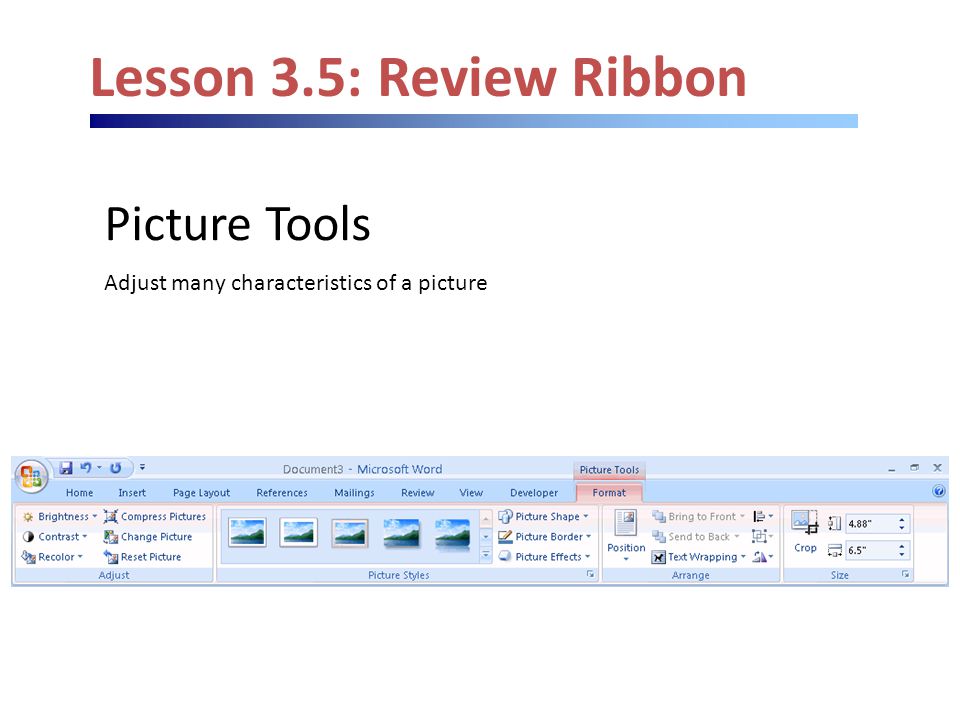 Lesson 3.5: Review Ribbon

Picture Tools

Adjust many characteristics of a picture

Document3 - Microsoft Word
Picture Tools
Home Insert Page Layout References Mailings Review View Developer Format

Brightness
Contrast
Recolor
Compress Pictures
Change Picture
Reset Picture
Adjust

Picture Shape
Picture Border
Picture Effects
Picture Styles

Position
Bring to Front
Send to Back
Text Wrapping
Arrange

Crop
4.88"
6.5"
Size